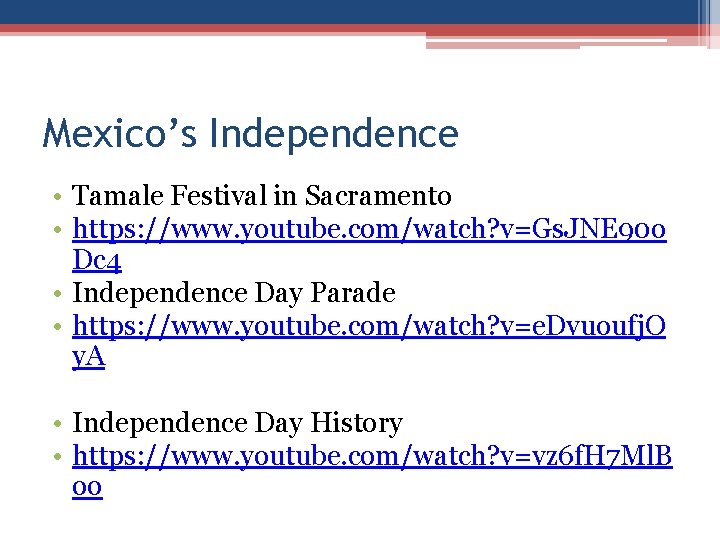 Mexico's Independence

• Tamale Festival in Sacramento
• https://www.youtube.com/watch?v=GsJNE9ooDc4
• Independence Day Parade
• https://www.youtube.com/watch?v=eDvuoufjOyA

• Independence Day History
• https://www.youtube.com/watch?v=vz6fH7MlBoo